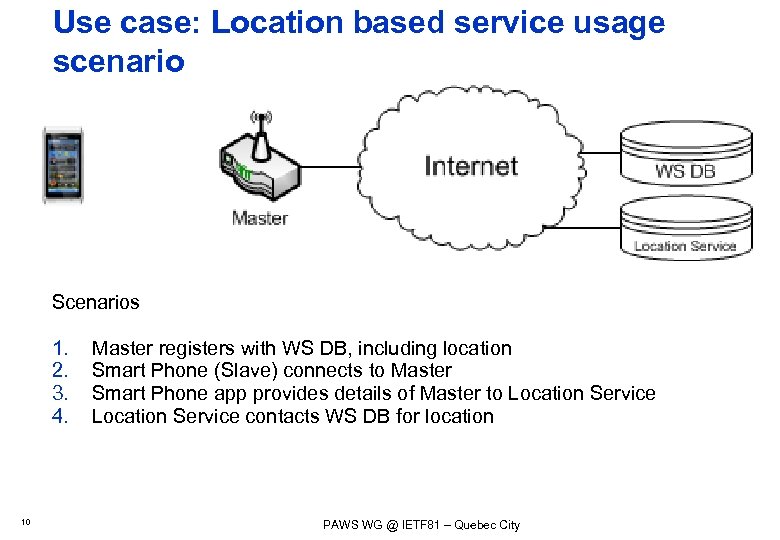 Use case: Location based service usage scenario

Master

Internet

WS DB

Location Service

Scenarios

1. Master registers with WS DB, including location
2. Smart Phone (Slave) connects to Master
3. Smart Phone app provides details of Master to Location Service
4. Location Service contacts WS DB for location

10

PAWS WG @ IETF81 – Quebec City